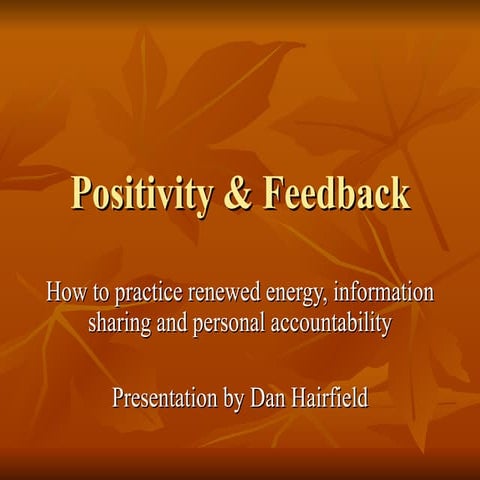 Positivity & Feedback

How to practice renewed energy, information sharing and personal accountability

Presentation by Dan Hairfield